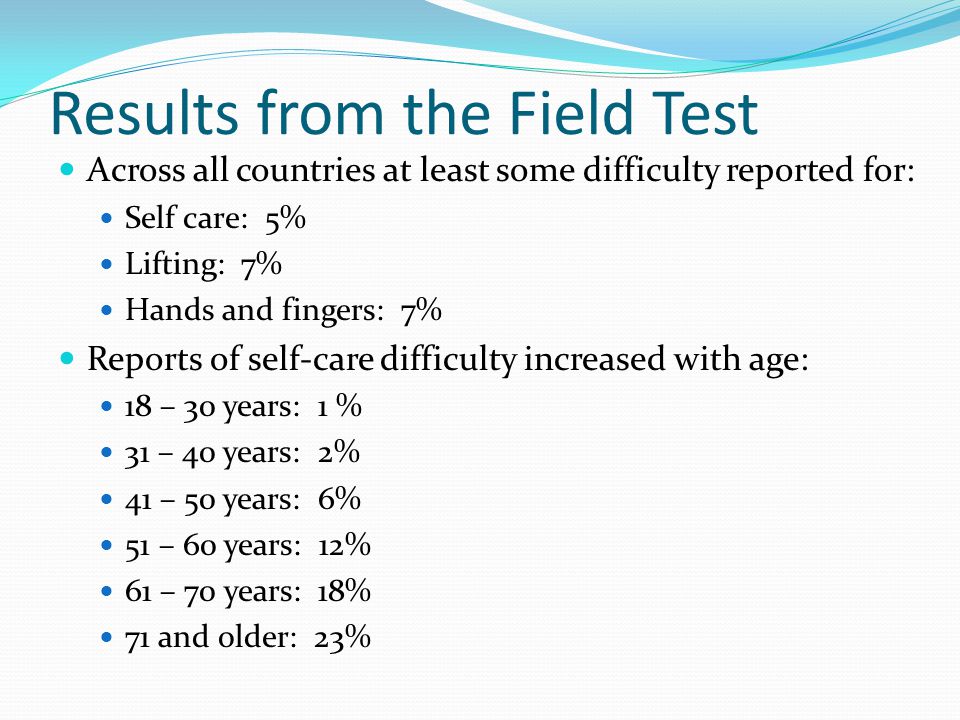 Results from the Field Test

- Across all countries at least some difficulty reported for:
  - Self care: 5%
  - Lifting: 7%
  - Hands and fingers: 7%
- Reports of self-care difficulty increased with age:
  - 18 – 30 years: 1 %
  - 31 – 40 years: 2%
  - 41 – 50 years: 6%
  - 51 – 60 years: 12%
  - 61 – 70 years: 18%
  - 71 and older: 23%